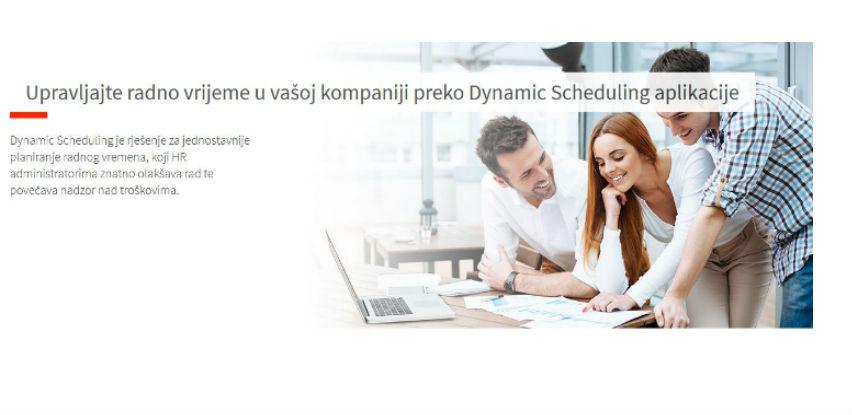 Upravljajte radno vrijeme u vašoj kompaniji preko Dynamic Scheduling aplikacije

Dynamic Scheduling je rješenje za jednostavnije planiranje radnog vremena, koji HR administratorima znatno olakšava rad te povećava nadzor nad troškovima.